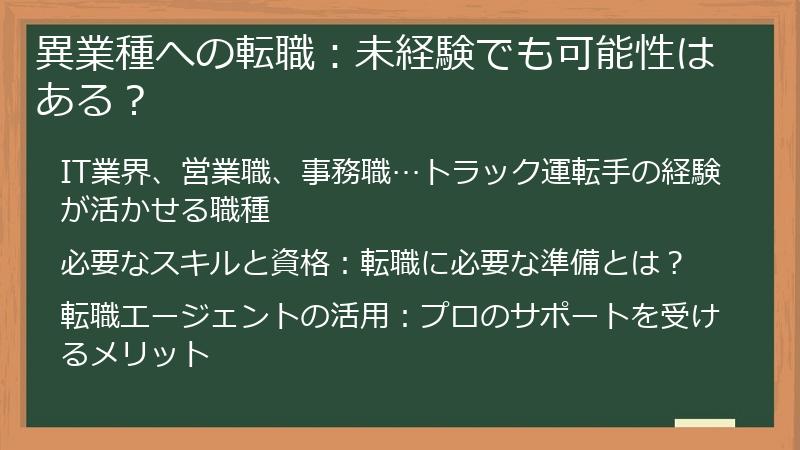 異業種への転職：未経験でも可能性はある？

IT業界、営業職、事務職…トラック運転手の経験が活かせる職種

必要なスキルと資格：転職に必要な準備とは？

転職エージェントの活用：プロのサポートを受けるメリット